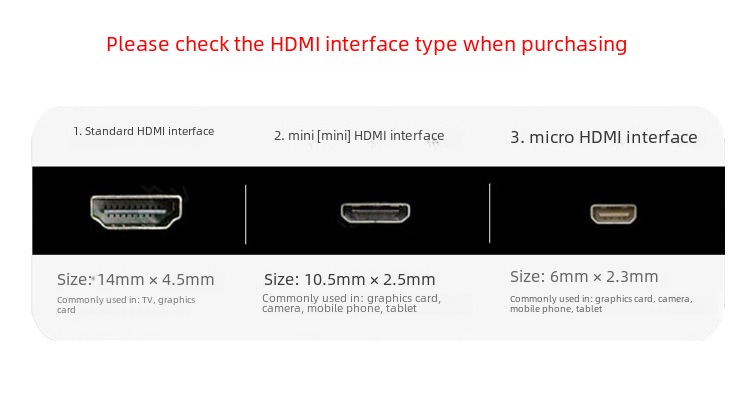 Please check the HDMI interface type when purchasing

1. Standard HDMI interface

Size: 14mm × 4.5mm

Commonly used in: TV, graphics card

2. mini [mini] HDMI interface

Size: 10.5mm × 2.5mm

Commonly used in: graphics card, camera, mobile phone, tablet

3. micro HDMI interface

Size: 6mm × 2.3mm

Commonly used in: graphics card, camera, mobile phone, tablet